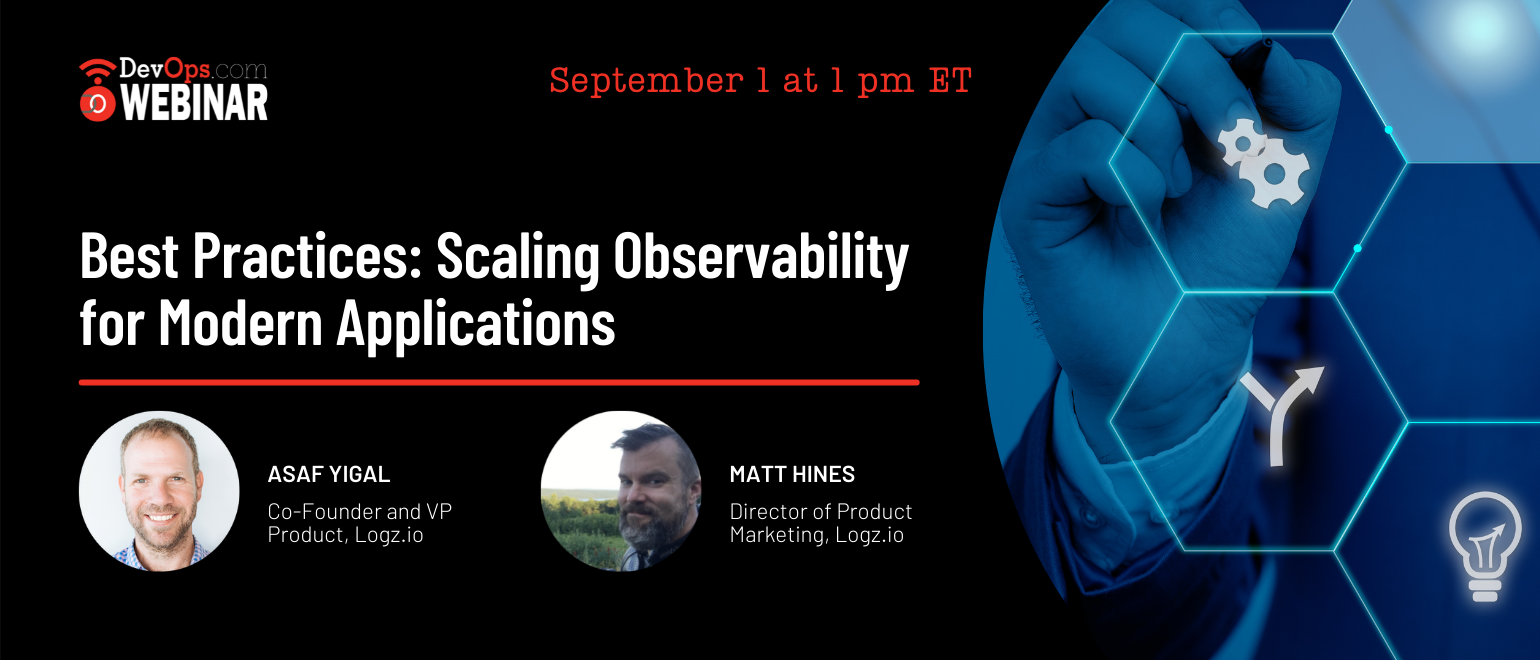 DevOps.com
WEBINAR

September 1 at 1 pm ET

Best Practices: Scaling Observability for Modern Applications

ASAF YIGAL
Co-Founder and VP Product, Logz.io

MATT HINES
Director of Product Marketing, Logz.io